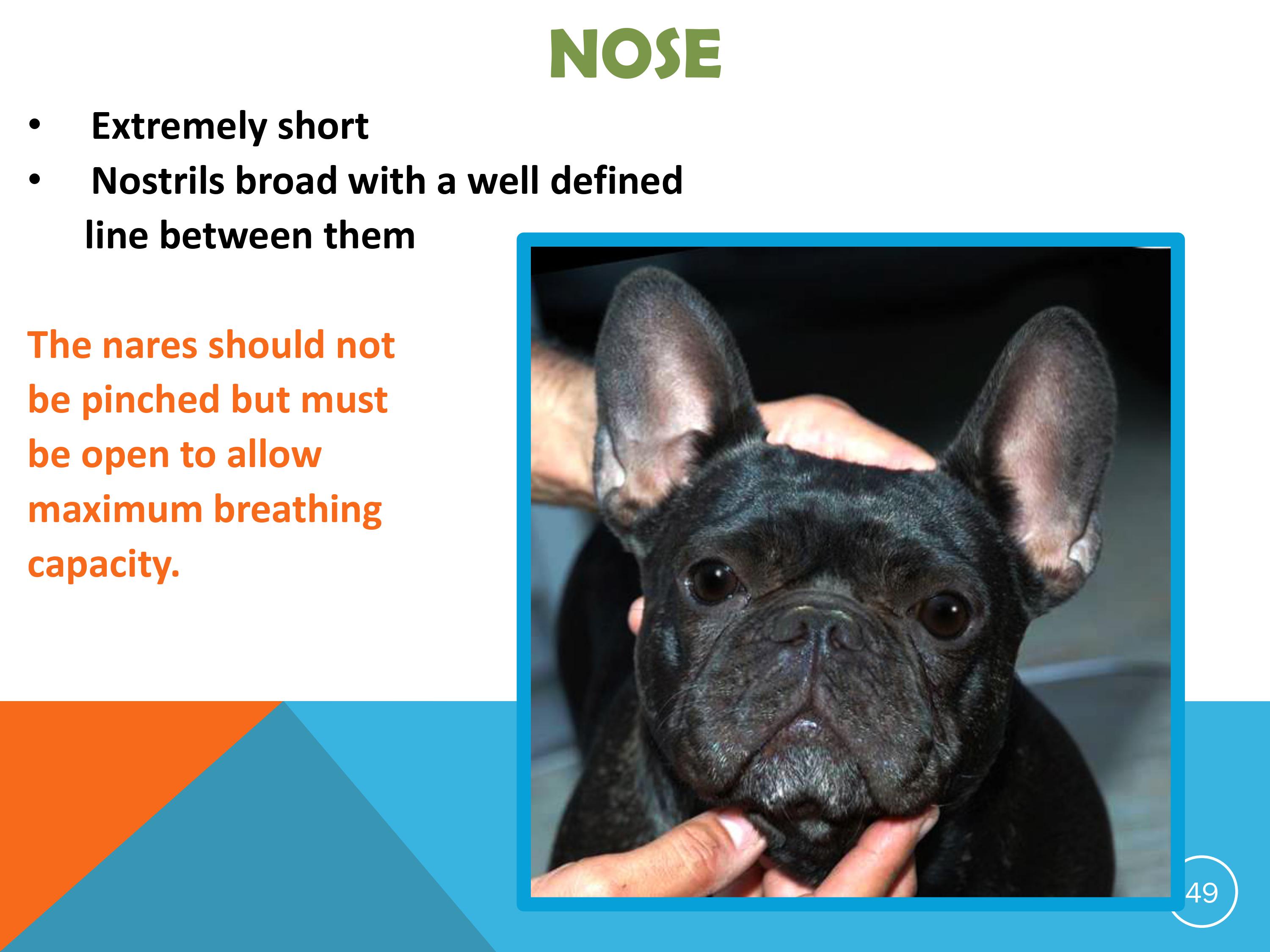 NOSE

• Extremely short
• Nostrils broad with a well defined line between them

The nares should not be pinched but must be open to allow maximum breathing capacity.

49